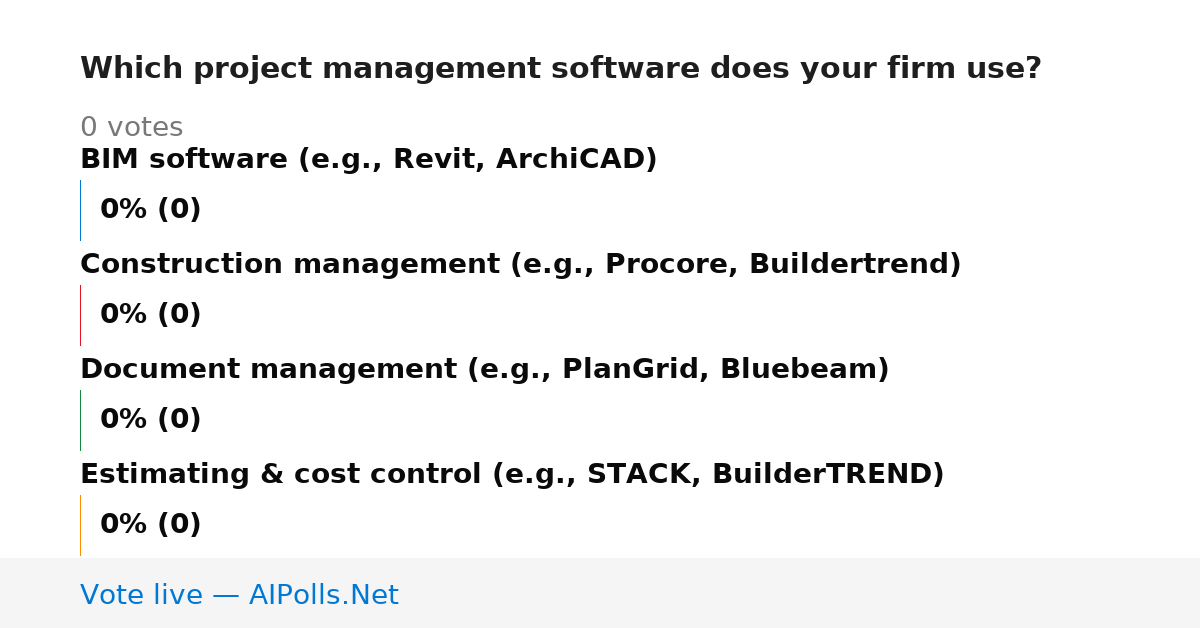 Which project management software does your firm use?

0 votes

BIM software (e.g., Revit, ArchiCAD)

0% (0)

Construction management (e.g., Procore, Buildertrend)

0% (0)

Document management (e.g., PlanGrid, Bluebeam)

0% (0)

Estimating & cost control (e.g., STACK, BuilderTREND)

0% (0)

Vote live — AIPolls.Net